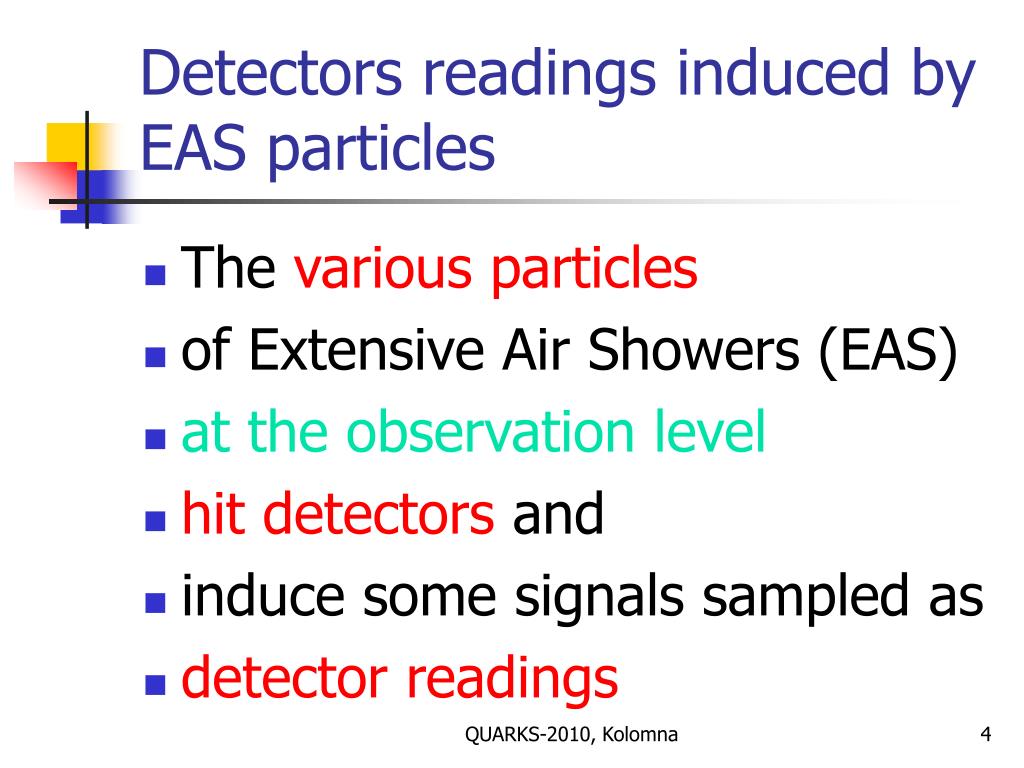 Detectors readings induced by EAS particles

- The various particles
- of Extensive Air Showers (EAS)
- at the observation level
- hit detectors and
- induce some signals sampled as
- detector readings

QUARKS-2010, Kolomna

4